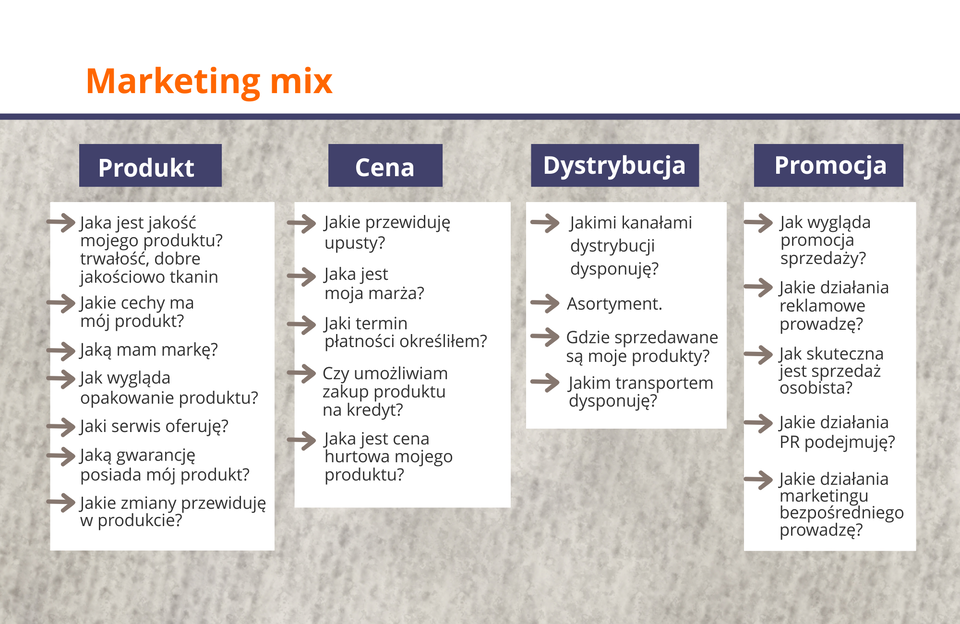 Marketing mix

Produkt

Jaka jest jakość mojego produktu? trwałość, dobre jakościowo tkanin

Jakie cechy ma mój produkt?

Jaką mam markę?

Jak wygląda opakowanie produktu?

Jaki serwis oferuję?

Jaką gwarancję posiada mój produkt?

Jakie zmiany przewiduję w produkcie?

Cena

Jakie przewiduję upusty?

Jaka jest moja marża?

Jaki termin płatności określiłem?

Czy umożliwiam zakup produktu na kredyt?

Jaka jest cena hurtowa mojego produktu?

Dystrybucja

Jakimi kanałami dystrybucji dysponuję?

Asortyment.

Gdzie sprzedawane są moje produkty?

Jakim transportem dysponuję?

Promocja

Jak wygląda promocja sprzedaży?

Jakie działania reklamowe prowadzę?

Jak skuteczna jest sprzedaż osobista?

Jakie działania PR podejmuję?

Jakie działania marketingu bezpośredniego prowadzę?